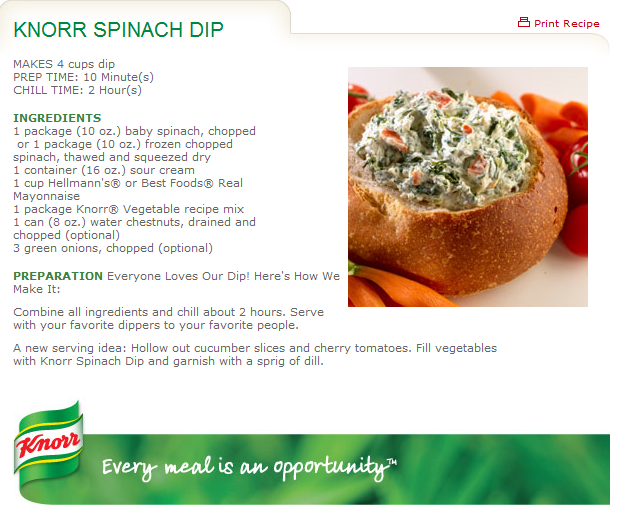 KNORR SPINACH DIP

Print Recipe

MAKES 4 cups dip
PREP TIME: 10 Minute(s)
CHILL TIME: 2 Hour(s)

INGREDIENTS
1 package (10 oz.) baby spinach, chopped or 1 package (10 oz.) frozen chopped spinach, thawed and squeezed dry
1 container (16 oz.) sour cream
1 cup Hellmann's® or Best Foods® Real Mayonnaise
1 package Knorr® Vegetable recipe mix
1 can (8 oz.) water chestnuts, drained and chopped (optional)
3 green onions, chopped (optional)

PREPARATION Everyone Loves Our Dip! Here's How We Make It:

Combine all ingredients and chill about 2 hours. Serve with your favorite dippers to your favorite people.

A new serving idea: Hollow out cucumber slices and cherry tomatoes. Fill vegetables with Knorr Spinach Dip and garnish with a sprig of dill.

Knorr

Every meal is an opportunity™